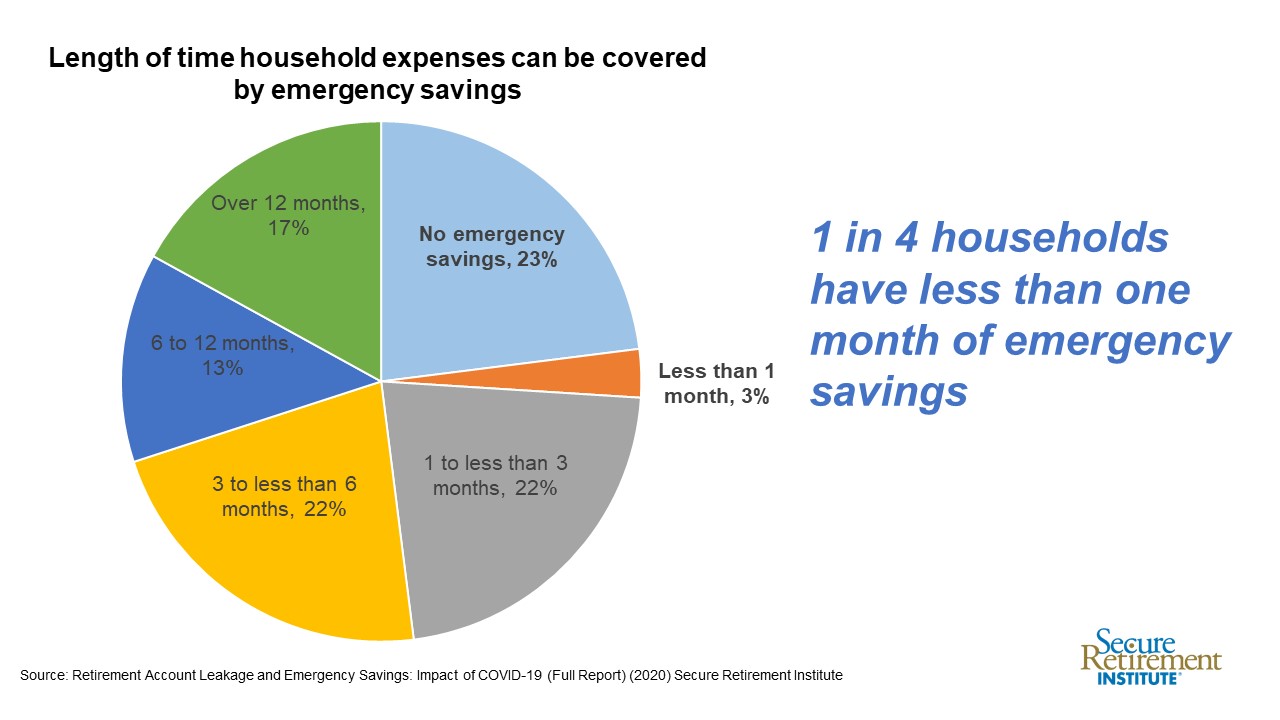 Length of time household expenses can be covered by emergency savings

No emergency savings, 23%

Less than 1 month, 3%

1 to less than 3 months, 22%

3 to less than 6 months, 22%

6 to 12 months, 13%

Over 12 months, 17%

1 in 4 households have less than one month of emergency savings

Source: Retirement Account Leakage and Emergency Savings: Impact of COVID-19 (Full Report) (2020) Secure Retirement Institute

Secure Retirement INSTITUTE®